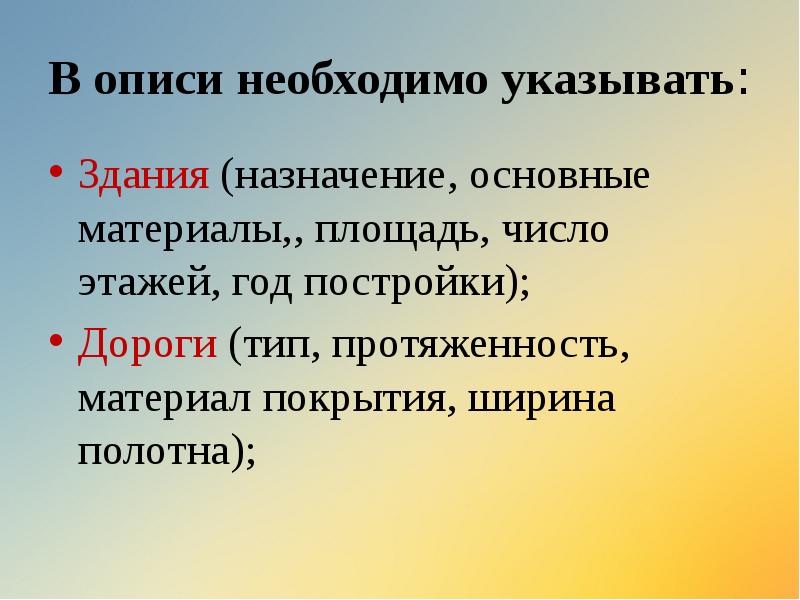 В описи необходимо указывать:

• Здания (назначение, основные материалы,, площадь, число этажей, год постройки);

• Дороги (тип, протяженность, материал покрытия, ширина полотна);